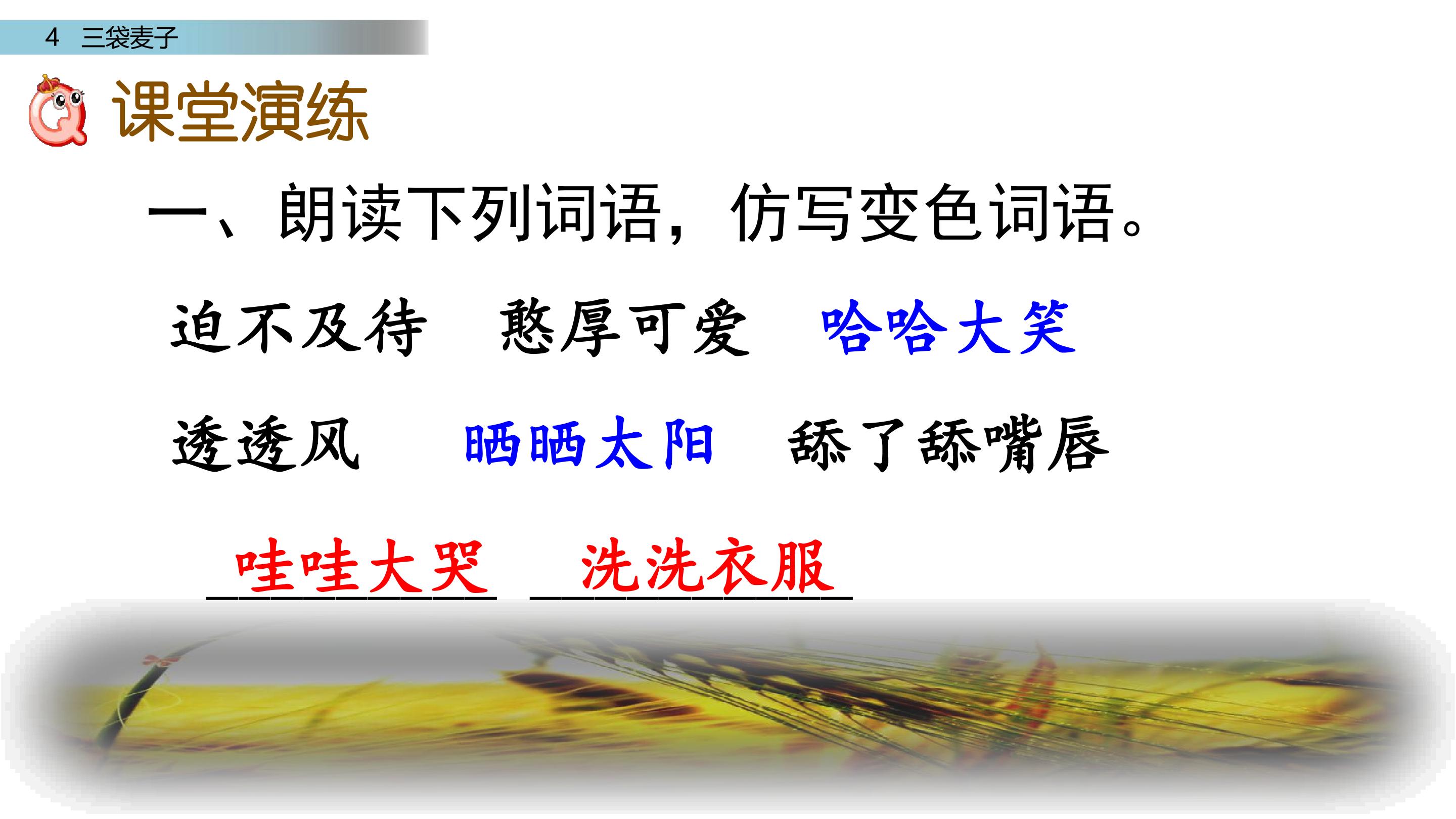 4 三袋麦子

课堂演练

一、朗读下列词语，仿写变色词语。

迫不及待　憨厚可爱　哈哈大笑

透透风　晒晒太阳　舔了舔嘴唇

哇哇大哭　洗洗衣服